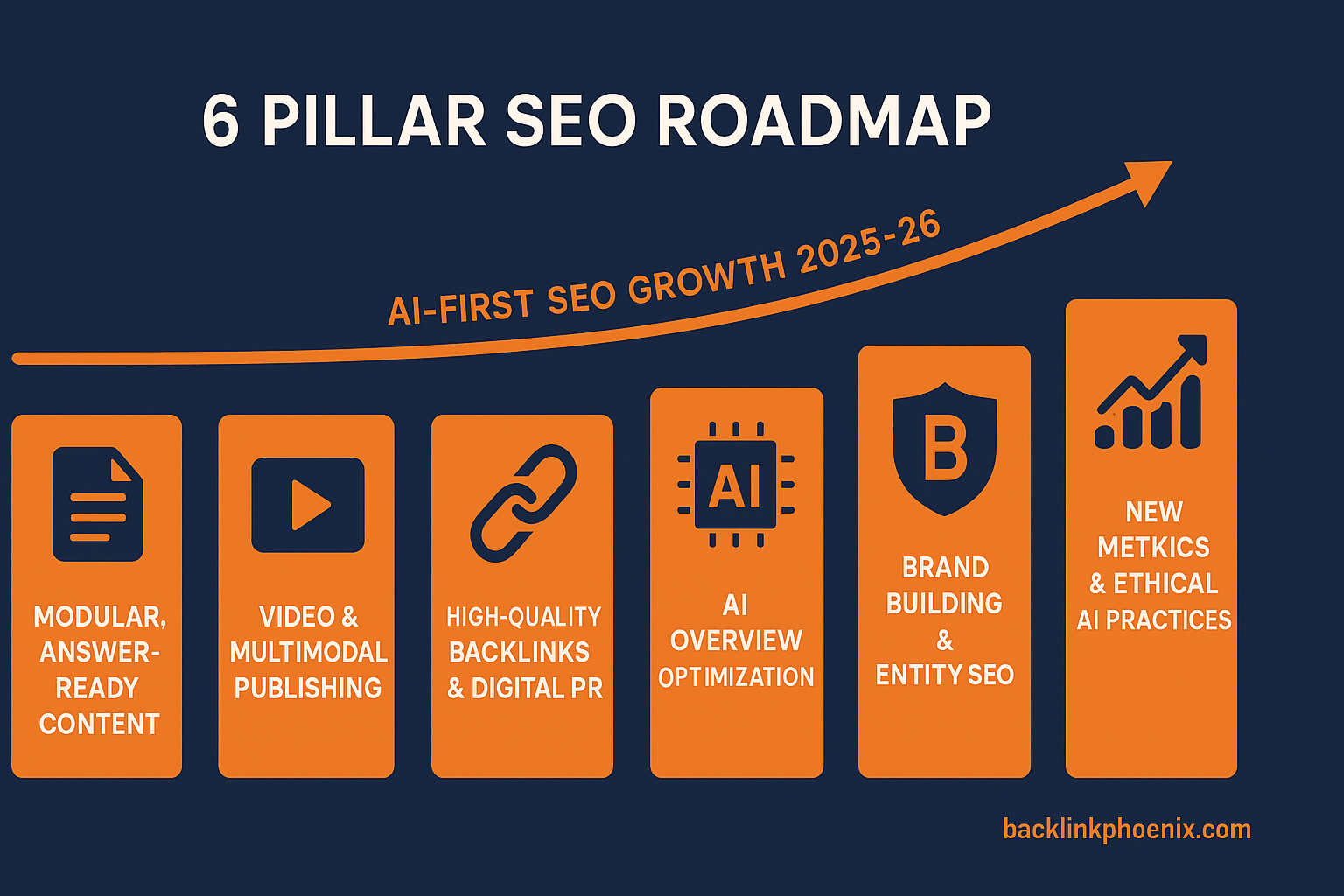 6 PILLAR SEO ROADMAP

AI-FIRST SEO GROWTH 2025-26

MODULAR, ANSWER-READY CONTENT

VIDEO & MULTIMODAL PUBLISHING

HIGH-QUALITY BACKLINKS & DIGITAL PR

AI

AI OVERVIEW OPTIMIZATION

B

BRAND BUILDING & ENTITY SEO

NEW METKICS & ETHICAL AI PRACTICES

backlinkphoenix.com